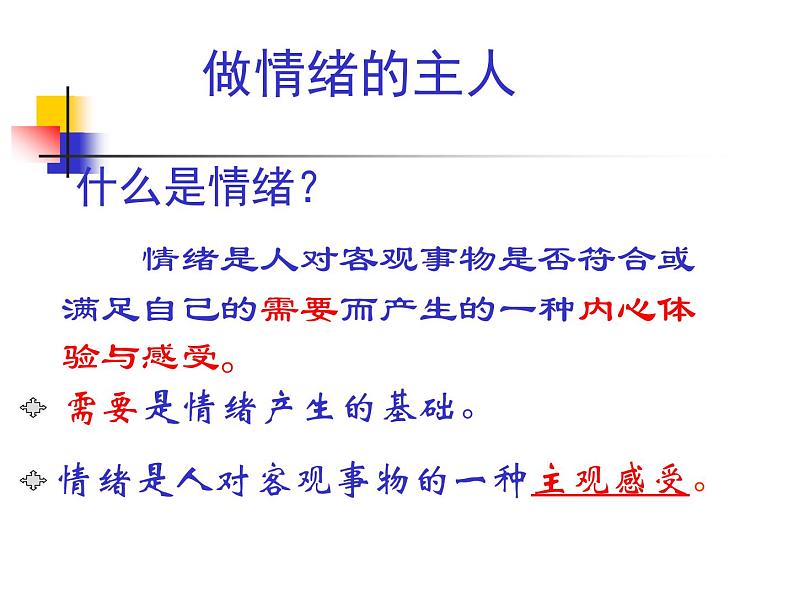 做情绪的主人

什么是情绪？

情绪是人对客观事物是否符合或满足自己的需要而产生的一种内心体验与感受。

需要是情绪产生的基础。

情绪是人对客观事物的一种主观感受。